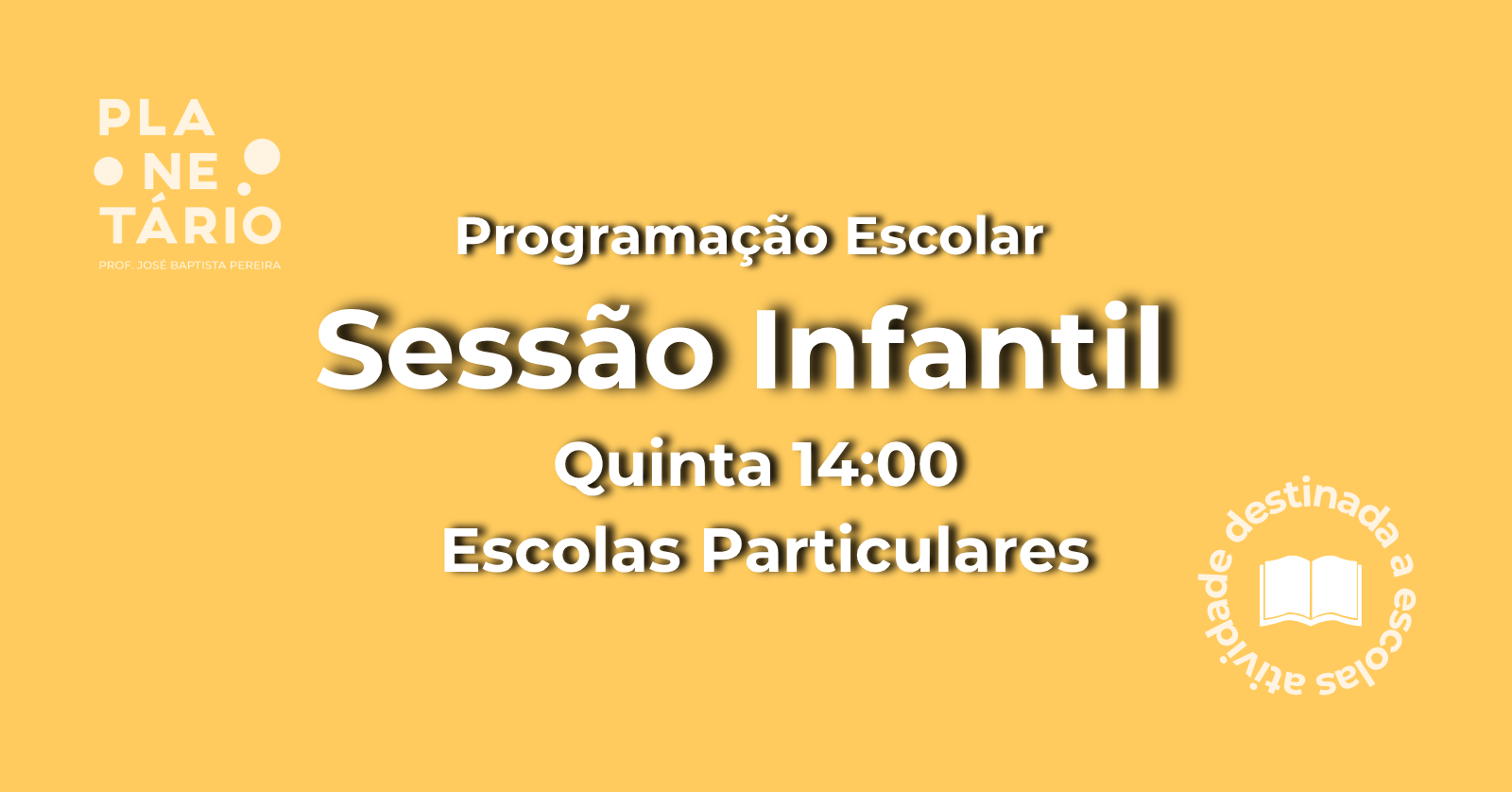 PLA
NE
TÁRIO
PROF. JOSÉ BAPTISTA PEREIRA

Programação Escolar

Sessão Infantil

Quinta 14:00

Escolas Particulares

atividade destinada a escolas